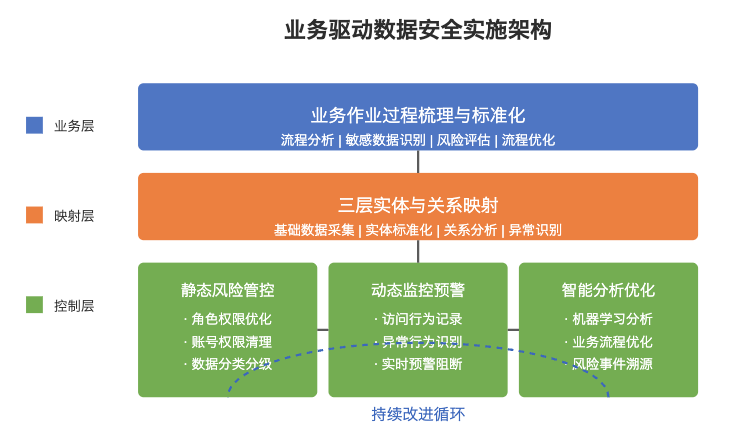 业务驱动数据安全实施架构

业务层

映射层

控制层

业务作业过程梳理与标准化

流程分析 | 敏感数据识别 | 风险评估 | 流程优化

三层实体与关系映射

基础数据采集 | 实体标准化 | 关系分析 | 异常识别

静态风险管控

· 角色权限优化
· 账号权限清理
· 数据分类分级

动态监控预警

· 访问行为记录
· 异常行为识别
· 实时预警阻断

智能分析优化

· 机器学习分析
· 业务流程优化
· 风险事件溯源

持续改进循环